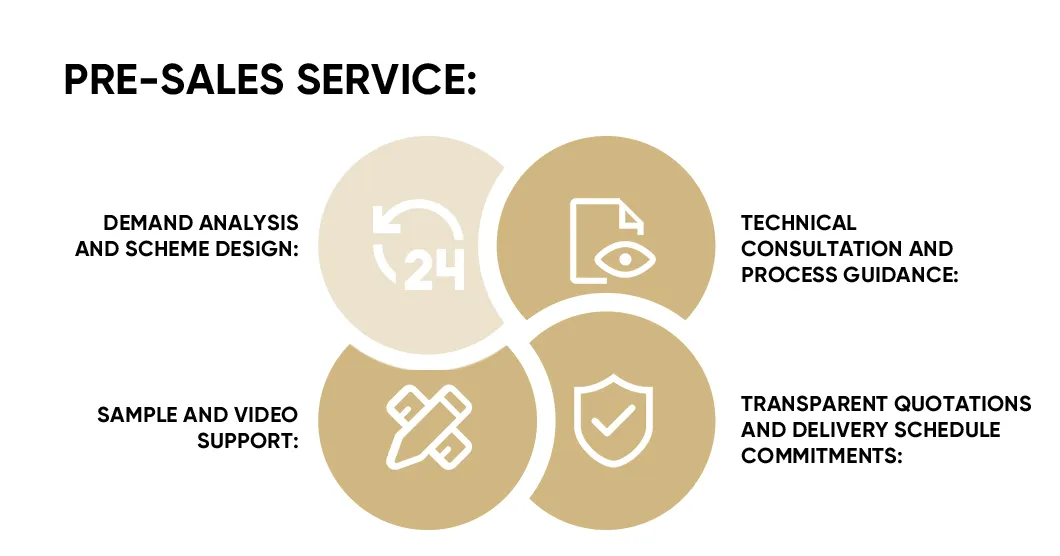 PRE-SALES SERVICE:

DEMAND ANALYSIS AND SCHEME DESIGN:

24

TECHNICAL CONSULTATION AND PROCESS GUIDANCE:

SAMPLE AND VIDEO SUPPORT:

TRANSPARENT QUOTATIONS AND DELIVERY SCHEDULE COMMITMENTS: